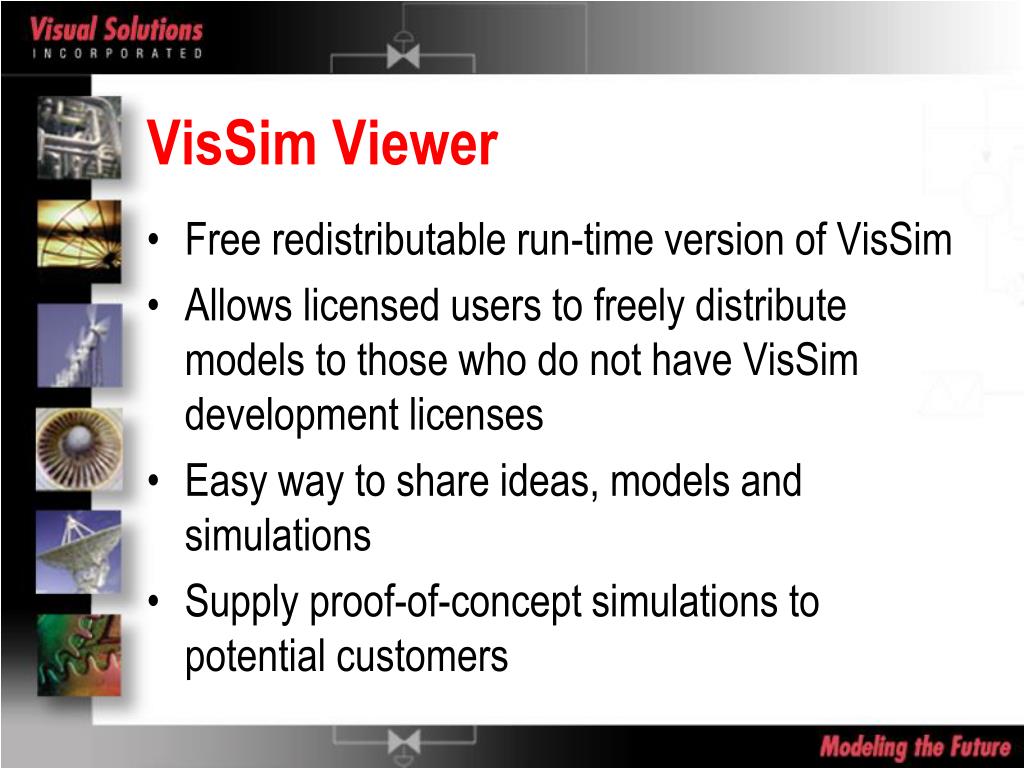 Visual Solutions
INCORPORATED

VisSim Viewer

• Free redistributable run-time version of VisSim
• Allows licensed users to freely distribute models to those who do not have VisSim development licenses
• Easy way to share ideas, models and simulations
• Supply proof-of-concept simulations to potential customers

Modeling the Future